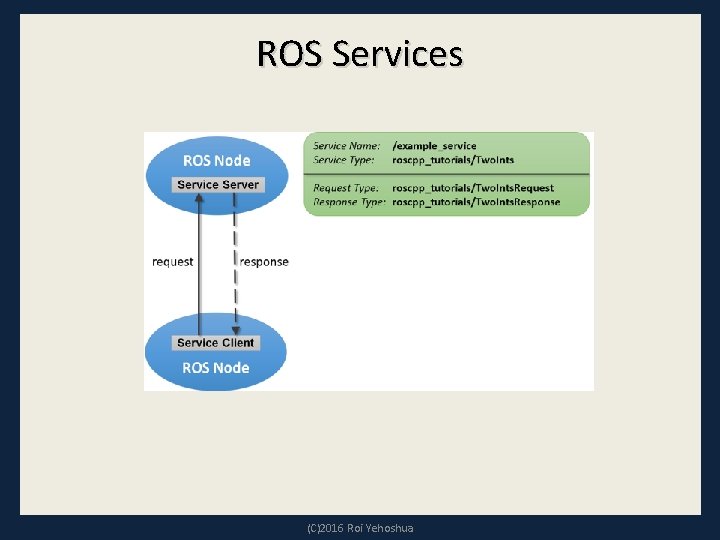 ROS Services

ROS Node

Service Server

request

response

Service Client

ROS Node

Service Name: /example_service
Service Type: roscpp_tutorials/TwoInts

Request Type: roscpp_tutorials/TwoIntsRequest
Response Type: roscpp_tutorials/TwoIntsResponse

(C)2016 Roi Yehoshua